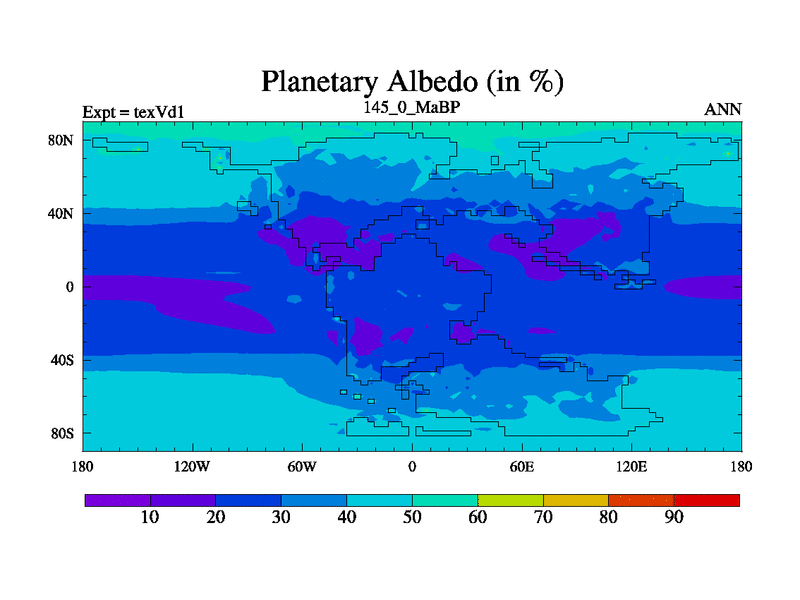 Planetary Albedo (in %)

Expt = texVd1
145_0_MaBP
ANN

80N
40N
0
40S
80S

180
120W
60W
0
60E
120E
180

10
20
30
40
50
60
70
80
90